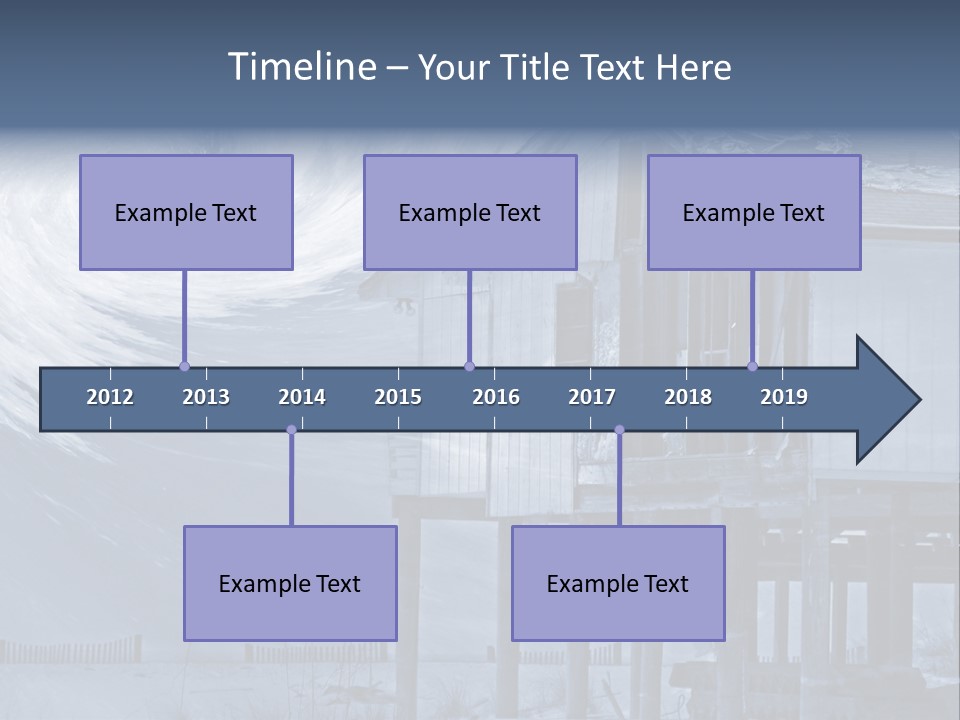 Timeline – Your Title Text Here

Example Text

Example Text

Example Text

2012 2013 2014 2015 2016 2017 2018 2019

Example Text

Example Text